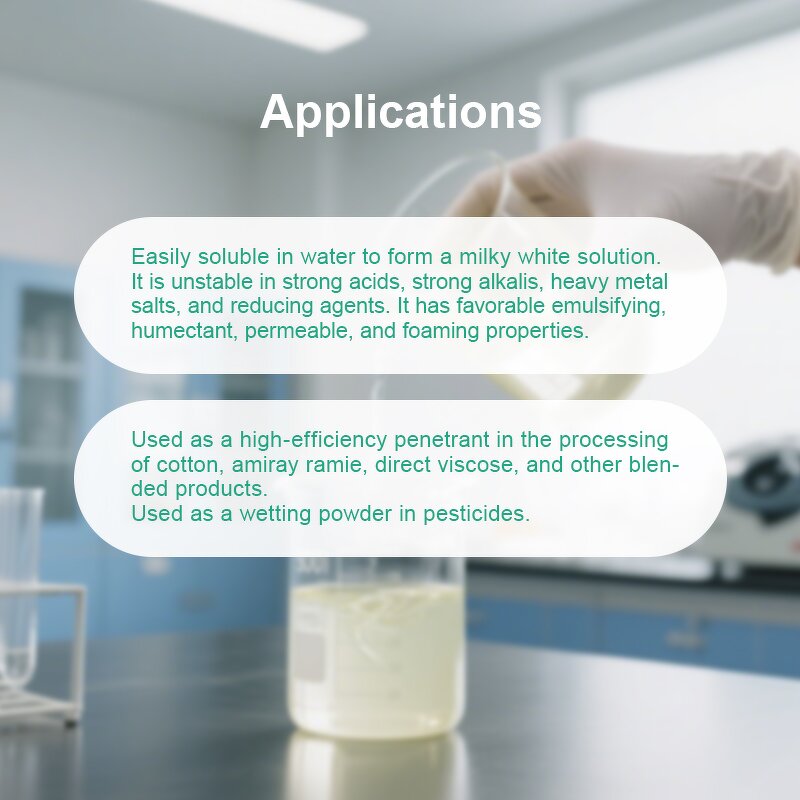 Applications

Easily soluble in water to form a milky white solution. It is unstable in strong acids, strong alkalis, heavy metal salts, and reducing agents. It has favorable emulsifying, humectant, permeable, and foaming properties.

Used as a high-efficiency penetrant in the processing of cotton, amiray ramie, direct viscose, and other blended products.
Used as a wetting powder in pesticides.